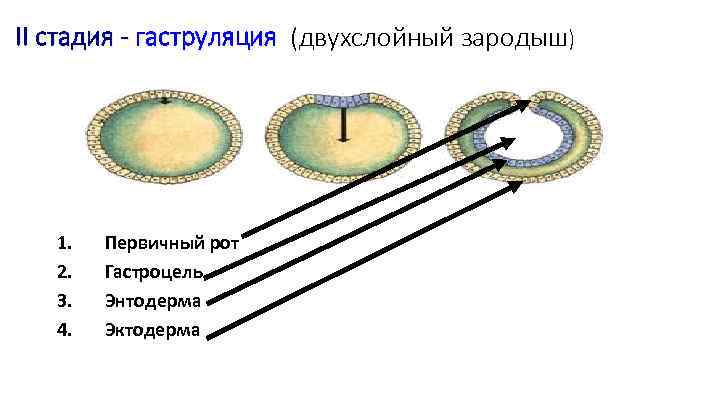 II стадия - гаструляция (двухслойный зародыш)

1. Первичный рот
2. Гастроцель
3. Энтодерма
4. Эктодерма